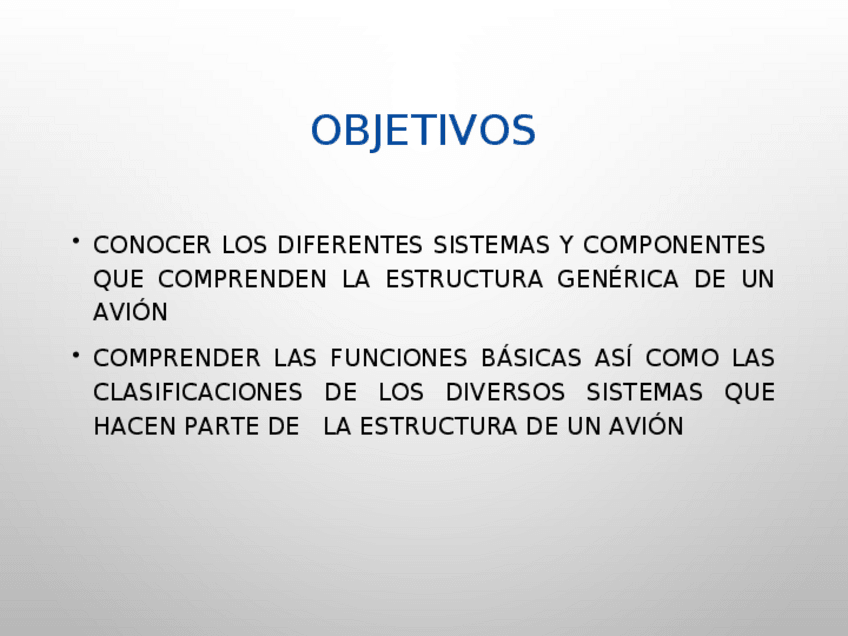 OBJETIVOS

• CONOCER LOS DIFERENTES SISTEMAS Y COMPONENTES QUE COMPRENDEN LA ESTRUCTURA GENÉRICA DE UN AVIÓN

• COMPRENDER LAS FUNCIONES BÁSICAS ASÍ COMO LAS CLASIFICACIONES DE LOS DIVERSOS SISTEMAS QUE HACEN PARTE DE LA ESTRUCTURA DE UN AVIÓN